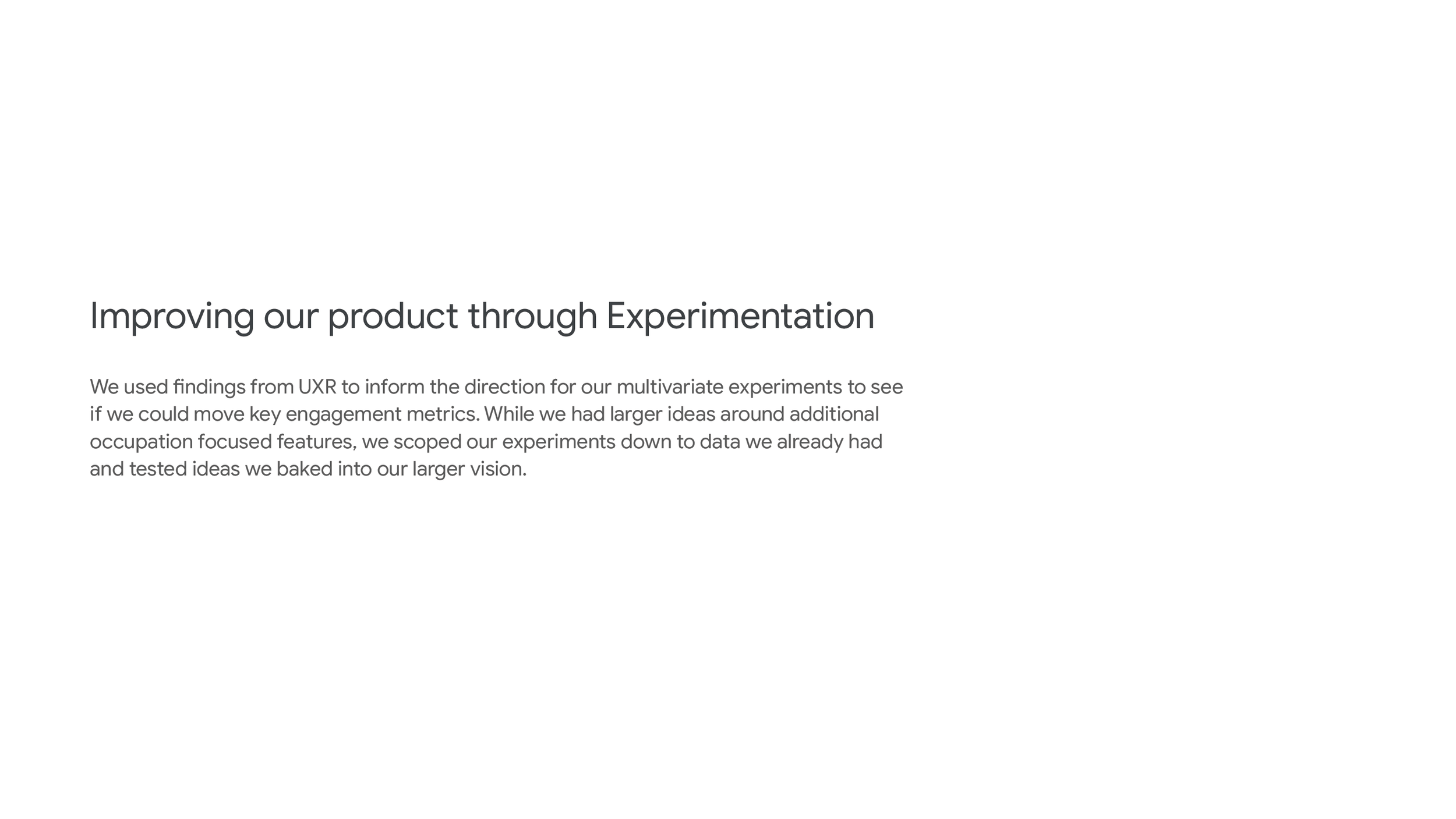 Improving our product through Experimentation

We used findings from UXR to inform the direction for our multivariate experiments to see if we could move key engagement metrics. While we had larger ideas around additional occupation focused features, we scoped our experiments down to data we already had and tested ideas we baked into our larger vision.